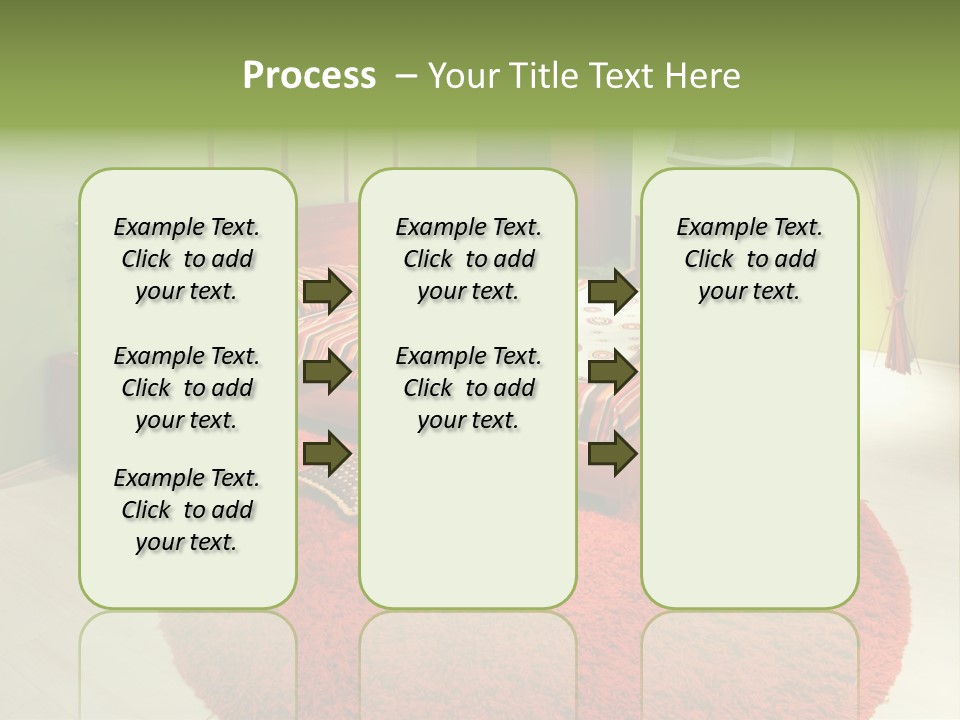 Process – Your Title Text Here

Example Text. Click to add your text.

Example Text. Click to add your text.

Example Text. Click to add your text.

Example Text. Click to add your text.

Example Text. Click to add your text.

Example Text. Click to add your text.